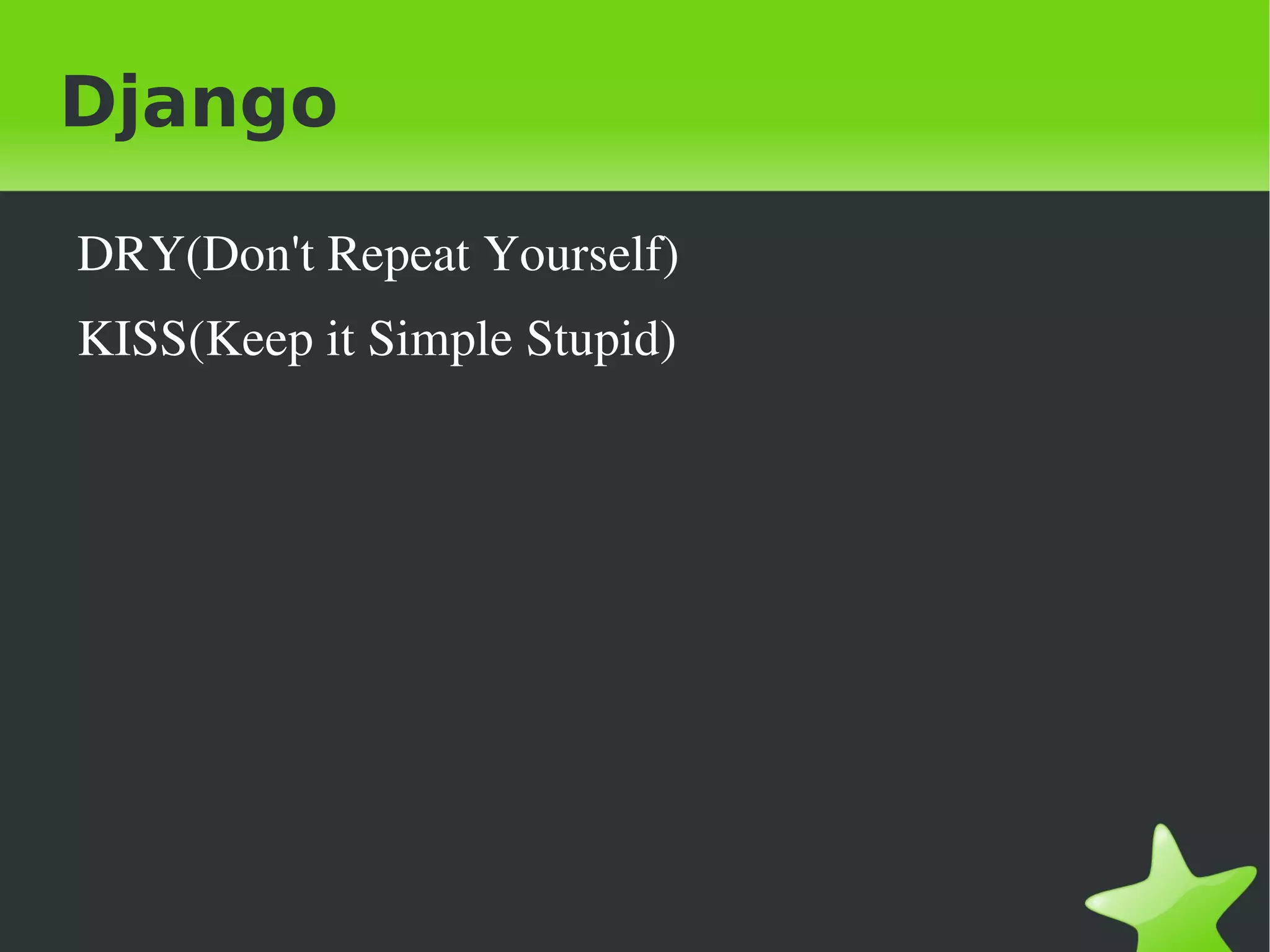 Django

DRY(Don't Repeat Yourself)

KISS(Keep it Simple Stupid)